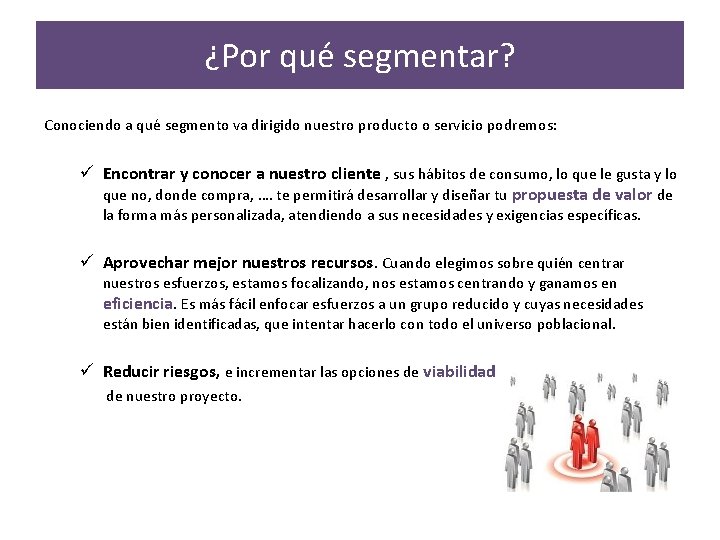 ¿Por qué segmentar?

Conociendo a qué segmento va dirigido nuestro producto o servicio podremos:

✓ Encontrar y conocer a nuestro cliente , sus hábitos de consumo, lo que le gusta y lo que no, donde compra, …. te permitirá desarrollar y diseñar tu propuesta de valor de la forma más personalizada, atendiendo a sus necesidades y exigencias específicas.

✓ Aprovechar mejor nuestros recursos. Cuando elegimos sobre quién centrar nuestros esfuerzos, estamos focalizando, nos estamos centrando y ganamos en eficiencia. Es más fácil enfocar esfuerzos a un grupo reducido y cuyas necesidades están bien identificadas, que intentar hacerlo con todo el universo poblacional.

✓ Reducir riesgos, e incrementar las opciones de viabilidad de nuestro proyecto.